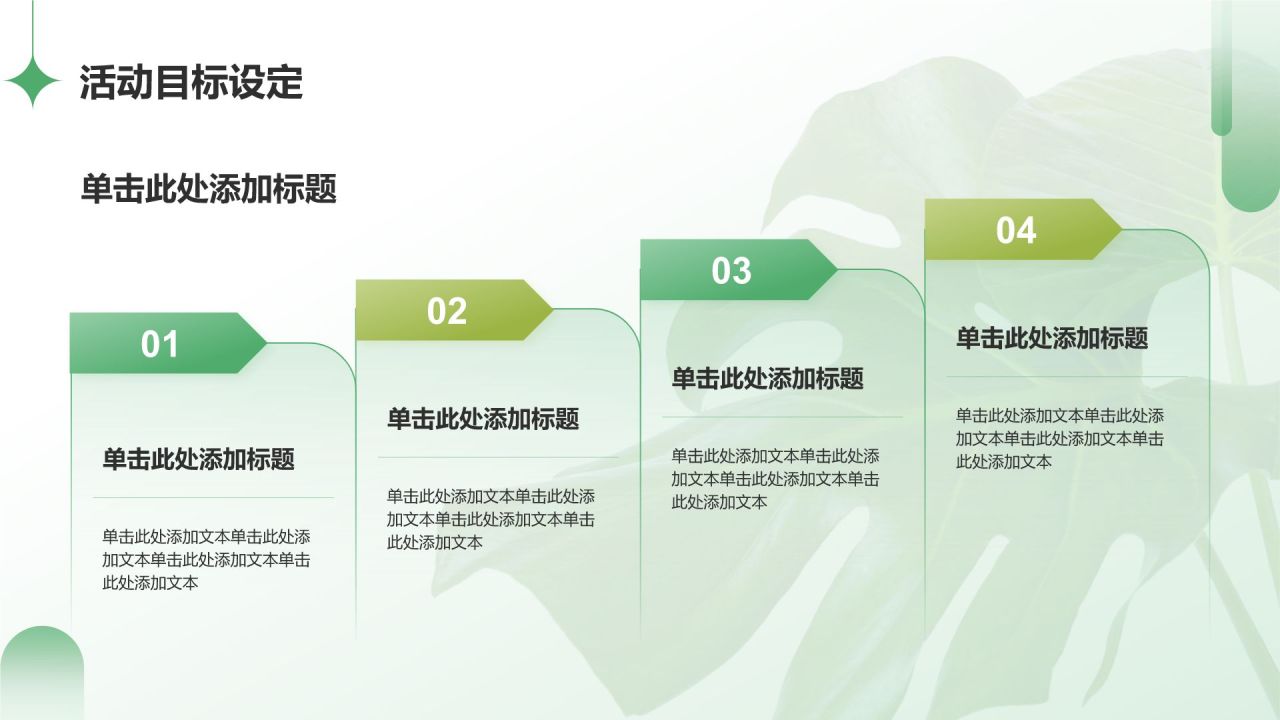 活动目标设定

单击此处添加标题

01

单击此处添加标题

单击此处添加文本单击此处添加文本单击此处添加文本单击此处添加文本

02

单击此处添加标题

单击此处添加文本单击此处添加文本单击此处添加文本单击此处添加文本

03

单击此处添加标题

单击此处添加文本单击此处添加文本单击此处添加文本单击此处添加文本

04

单击此处添加标题

单击此处添加文本单击此处添加文本单击此处添加文本单击此处添加文本